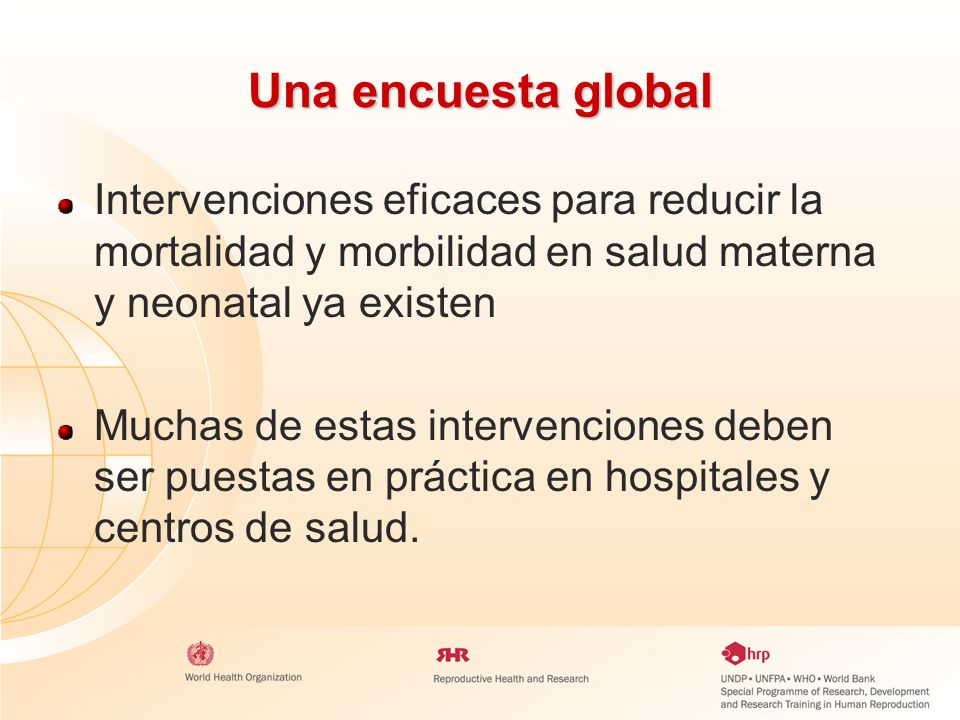 Una encuesta global

Intervenciones eficaces para reducir la mortalidad y morbilidad en salud materna y neonatal ya existen

Muchas de estas intervenciones deben ser puestas en práctica en hospitales y centros de salud.

World Health Organization

RHR
Reproductive Health and Research

hrp
UNDP • UNFPA • WHO • World Bank
Special Programme of Research, Development and Research Training in Human Reproduction